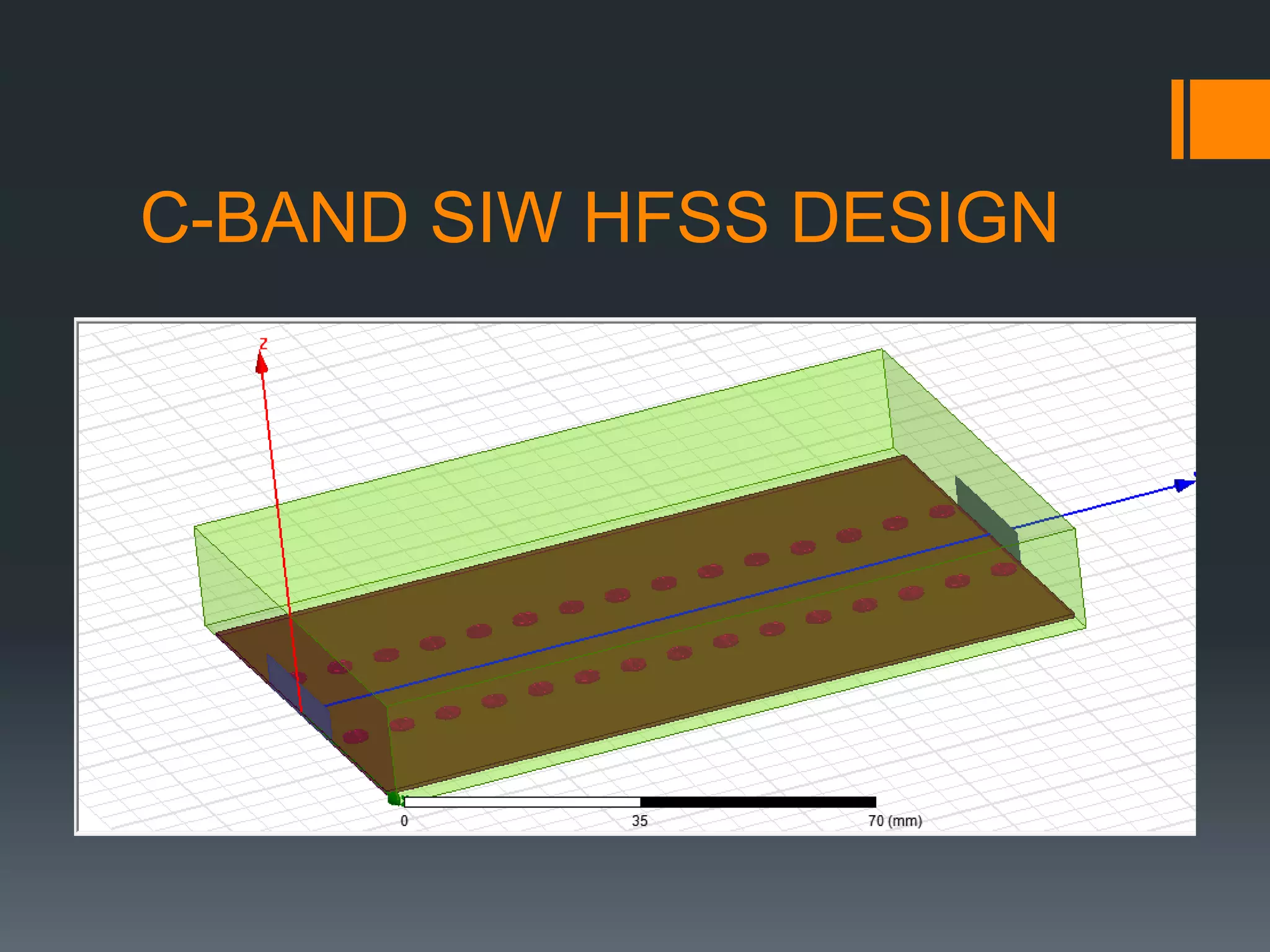 C-BAND SIW HFSS DESIGN

Z

0

35

70 (mm)